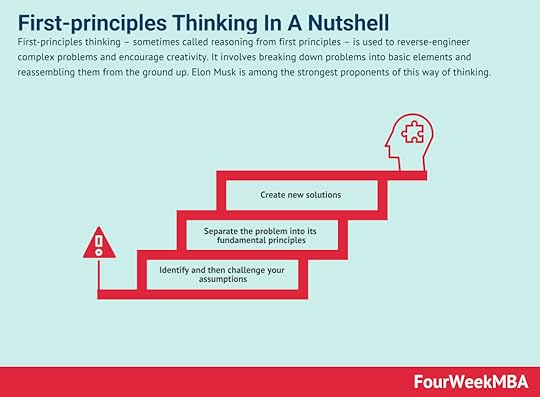 First-principles Thinking In A Nutshell

First-principles thinking – sometimes called reasoning from first principles – is used to reverse-engineer complex problems and encourage creativity. It involves breaking down problems into basic elements and reassembling them from the ground up. Elon Musk is among the strongest proponents of this way of thinking.

Create new solutions

Separate the problem into its fundamental principles

Identify and then challenge your assumptions

FourWeekMBA